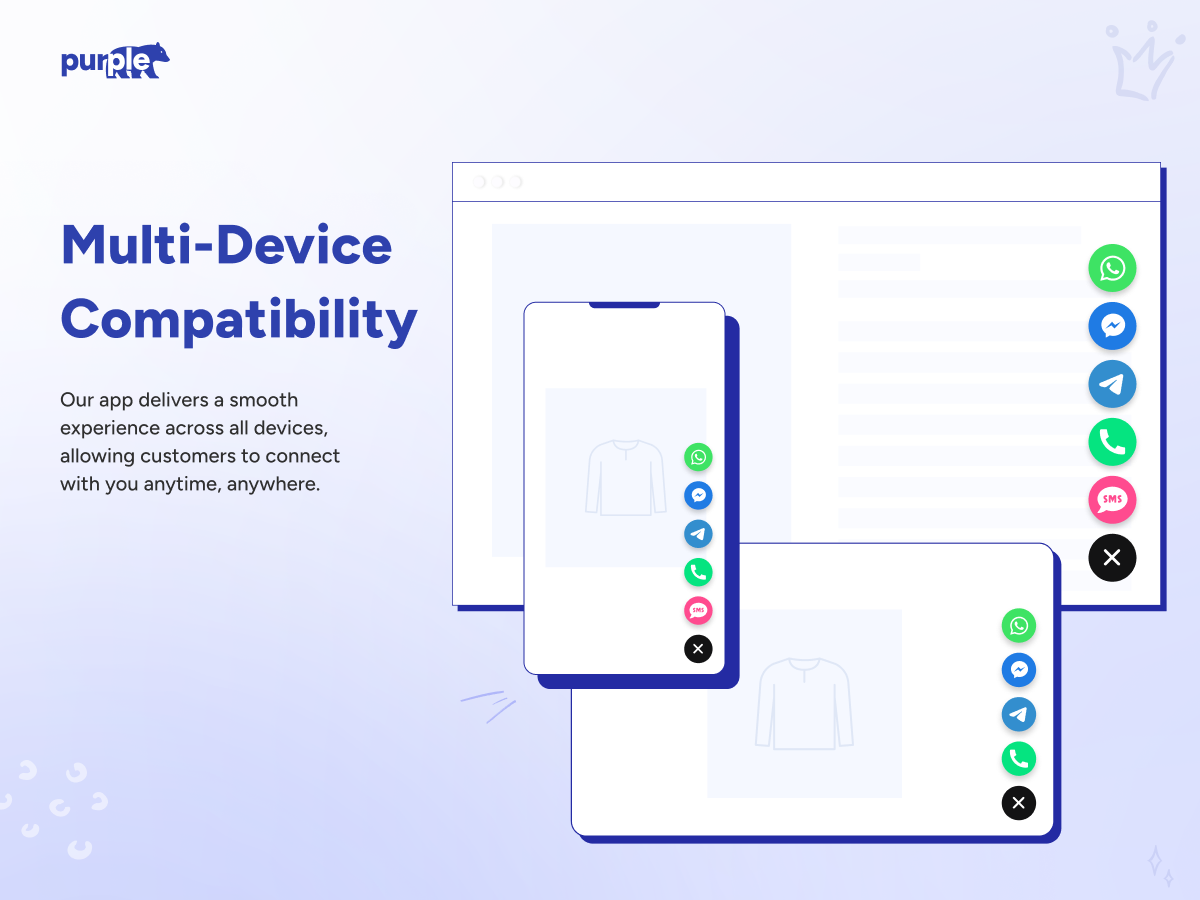 purple

Multi-Device Compatibility

Our app delivers a smooth experience across all devices, allowing customers to connect with you anytime, anywhere.

SMS

SMS